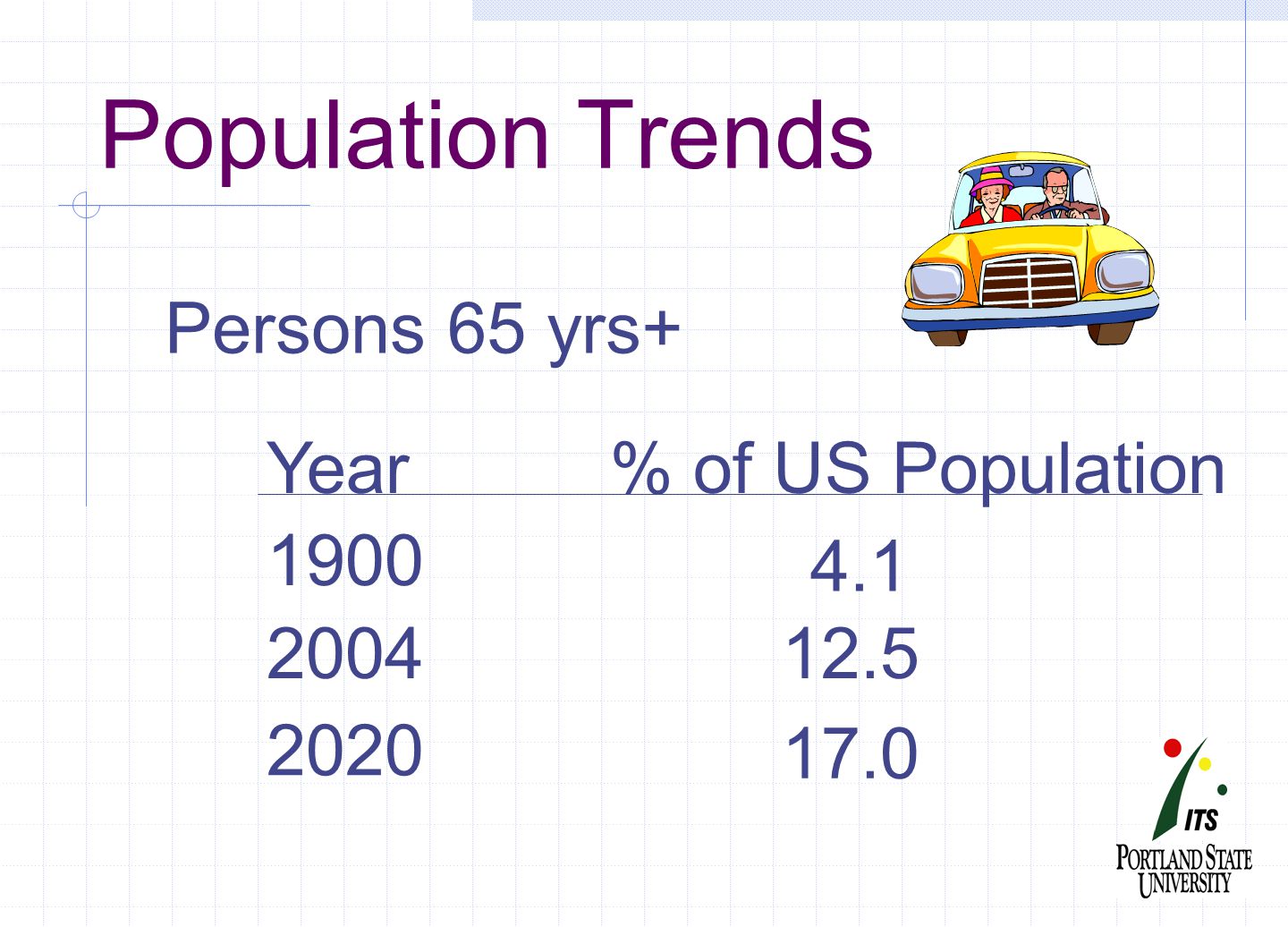 Population Trends

Persons 65 yrs+

| Year | % of US Population |
|---|---|
| 1900 | 4.1 |
| 2004 | 12.5 |
| 2020 | 17.0 |

ITS
PORTLAND STATE UNIVERSITY